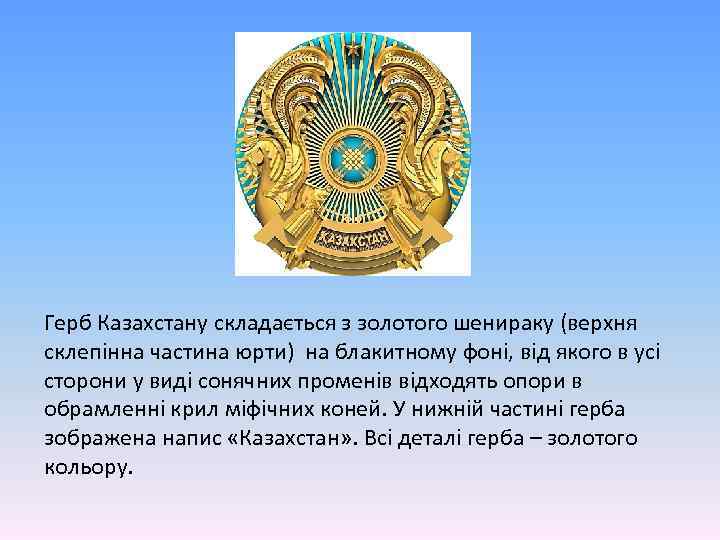 ҚАЗАҚСТАН

Герб Казахстану складається з золотого шенираку (верхня склепінна частина юрти)  на блакитному фоні, від якого в усі сторони у виді сонячних променів відходять опори в обрамленні крил міфічних коней. У нижній частині герба зображена напис «Казахстан». Всі деталі герба – золотого кольору.